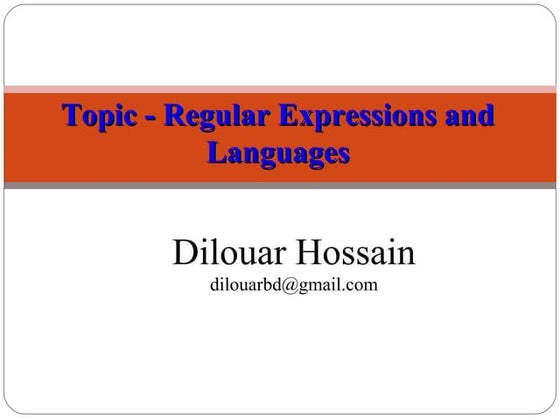 Topic - Regular Expressions and Languages

Dilouar Hossain
dilouarbd@gmail.com